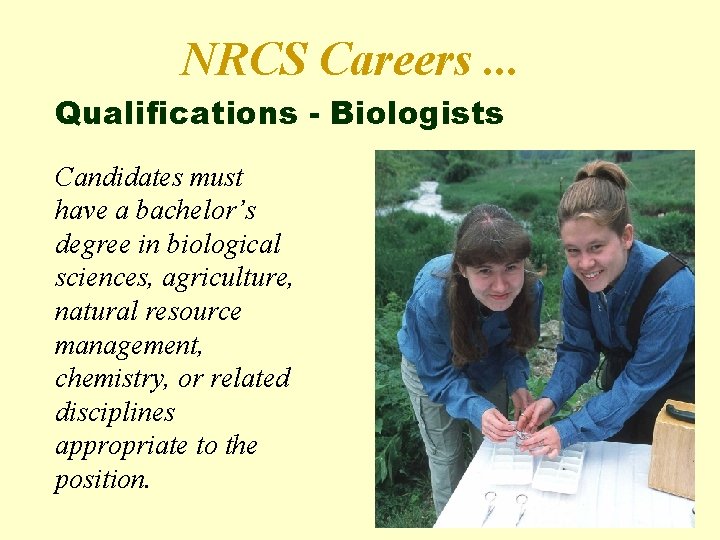 NRCS Careers ...

Qualifications - Biologists

Candidates must have a bachelor's degree in biological sciences, agriculture, natural resource management, chemistry, or related disciplines appropriate to the position.